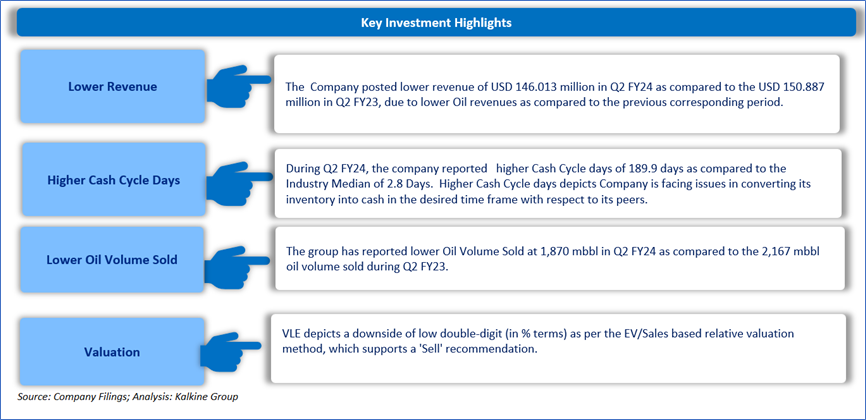 Key Investment Highlights

Lower Revenue

The Company posted lower revenue of USD 146.013 million in Q2 FY24 as compared to the USD 150.887 million in Q2 FY23, due to lower Oil revenues as compared to the previous corresponding period.

Higher Cash Cycle Days

During Q2 FY24, the company reported higher Cash Cycle days of 189.9 days as compared to the Industry Median of 2.8 Days. Higher Cash Cycle days depicts Company is facing issues in converting its inventory into cash in the desired time frame with respect to its peers.

Lower Oil Volume Sold

The group has reported lower Oil Volume Sold at 1,870 mbbl in Q2 FY24 as compared to the 2,167 mbbl oil volume sold during Q2 FY23.

Valuation

VLE depicts a downside of low double-digit (in % terms) as per the EV/Sales based relative valuation method, which supports a 'Sell' recommendation.

Source: Company Filings; Analysis: Kalkine Group